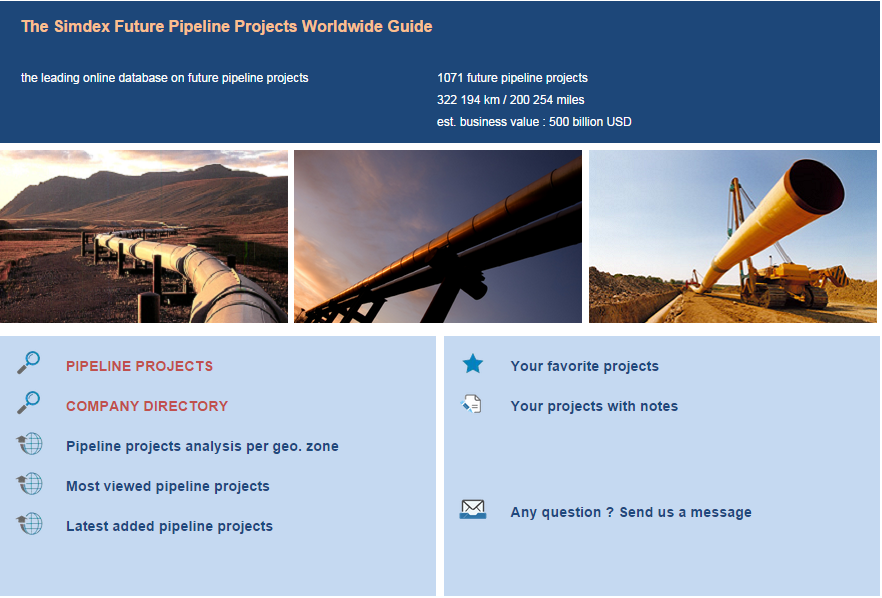 The Simdex Future Pipeline Projects Worldwide Guide

the leading online database on future pipeline projects

1071 future pipeline projects
322 194 km / 200 254 miles
est. business value : 500 billion USD

PIPELINE PROJECTS

COMPANY DIRECTORY

Pipeline projects analysis per geo. zone

Most viewed pipeline projects

Latest added pipeline projects

Your favorite projects

Your projects with notes

Any question ? Send us a message